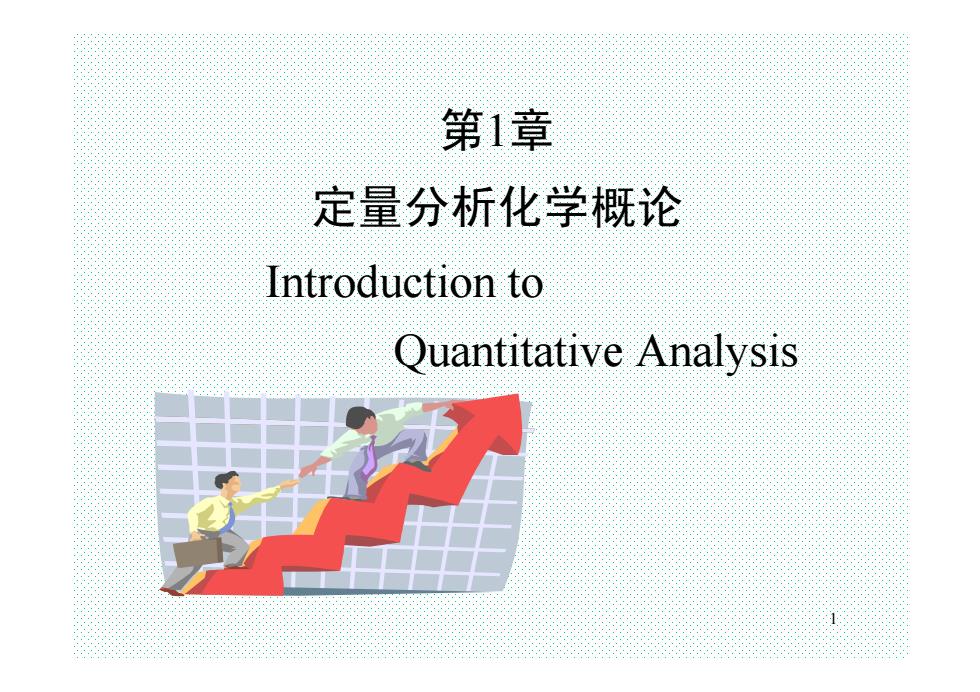 第1章

定量分析化学概论

Introduction to Quantitative Analysis

1